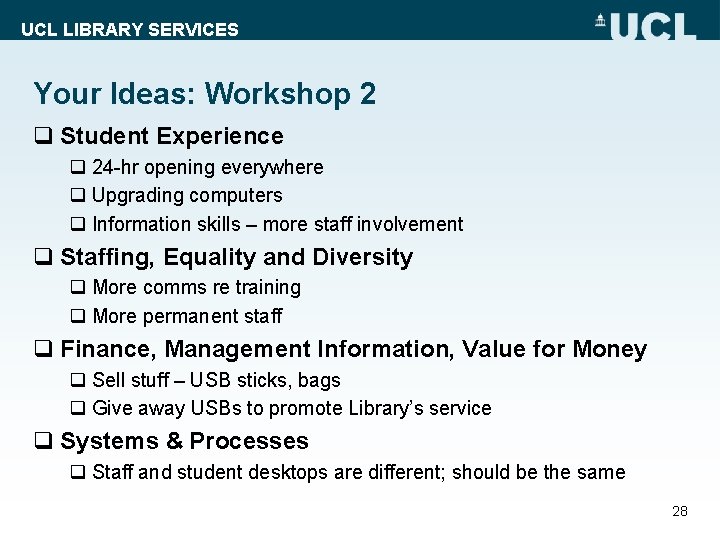 UCL LIBRARY SERVICES

UCL

Your Ideas: Workshop 2

❑ Student Experience
❑ 24-hr opening everywhere
❑ Upgrading computers
❑ Information skills – more staff involvement

❑ Staffing, Equality and Diversity
❑ More comms re training
❑ More permanent staff

❑ Finance, Management Information, Value for Money
❑ Sell stuff – USB sticks, bags
❑ Give away USBs to promote Library's service

❑ Systems & Processes
❑ Staff and student desktops are different; should be the same

28